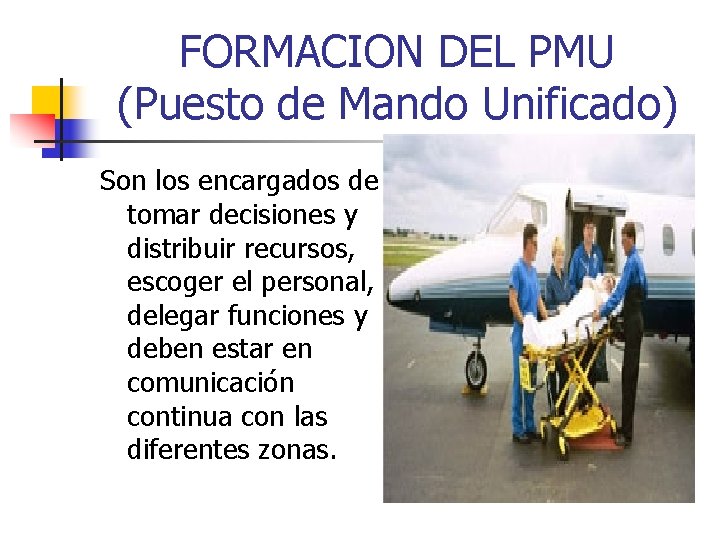 FORMACION DEL PMU
(Puesto de Mando Unificado)

Son los encargados de tomar decisiones y distribuir recursos, escoger el personal, delegar funciones y deben estar en comunicación continua con las diferentes zonas.